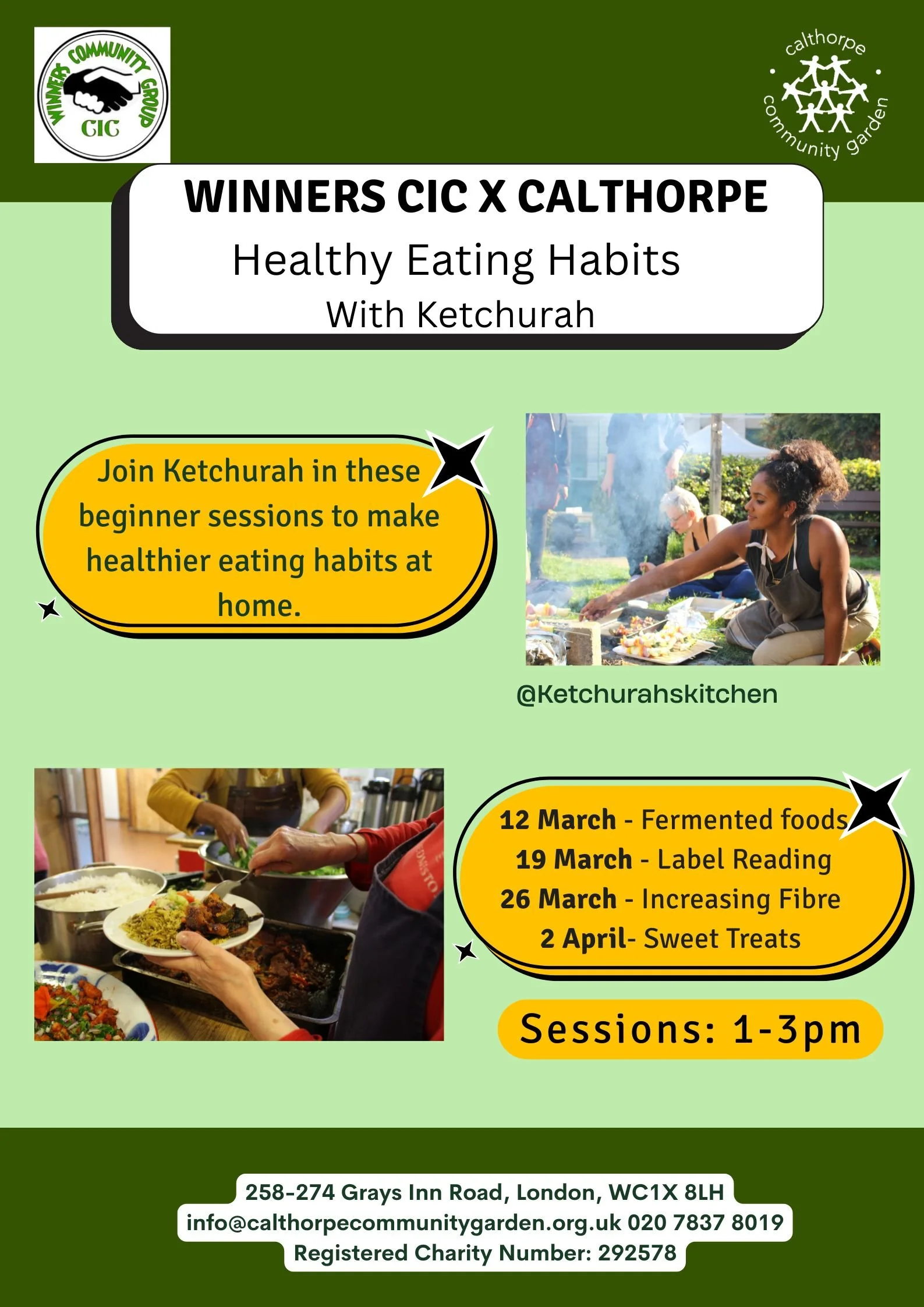 WINNERS COMMUNITY GROUP CIC

calthorpe community garden

WINNERS CIC X CALTHORPE
Healthy Eating Habits
With Ketchurah

Join Ketchurah in these beginner sessions to make healthier eating habits at home.

@Ketchurahskitchen

12 March - Fermented foods
19 March - Label Reading
26 March - Increasing Fibre
2 April- Sweet Treats

Sessions: 1-3pm

258-274 Grays Inn Road, London, WC1X 8LH
info@calthorpecommunitygarden.org.uk 020 7837 8019
Registered Charity Number: 292578